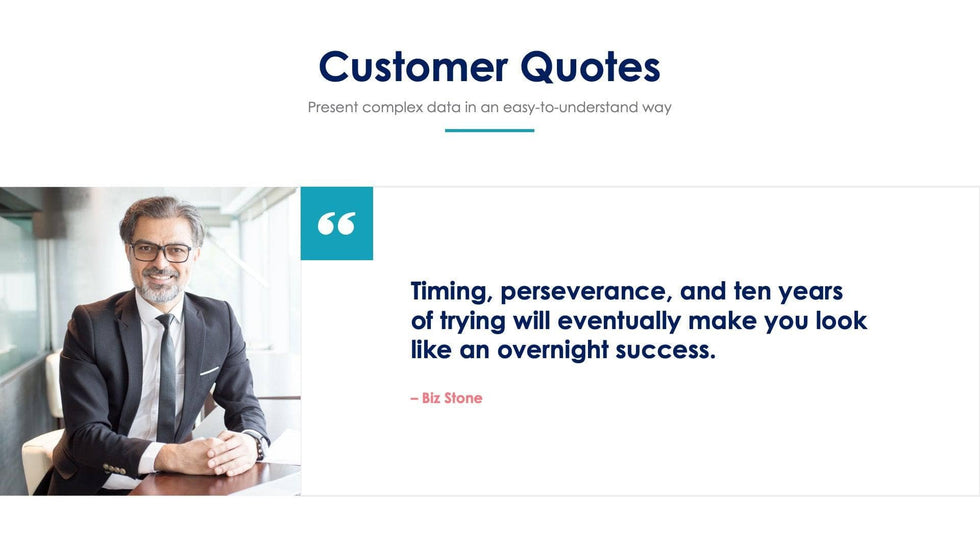 Customer Quotes

Present complex data in an easy-to-understand way

“

Timing, perseverance, and ten years of trying will eventually make you look like an overnight success.

– Biz Stone